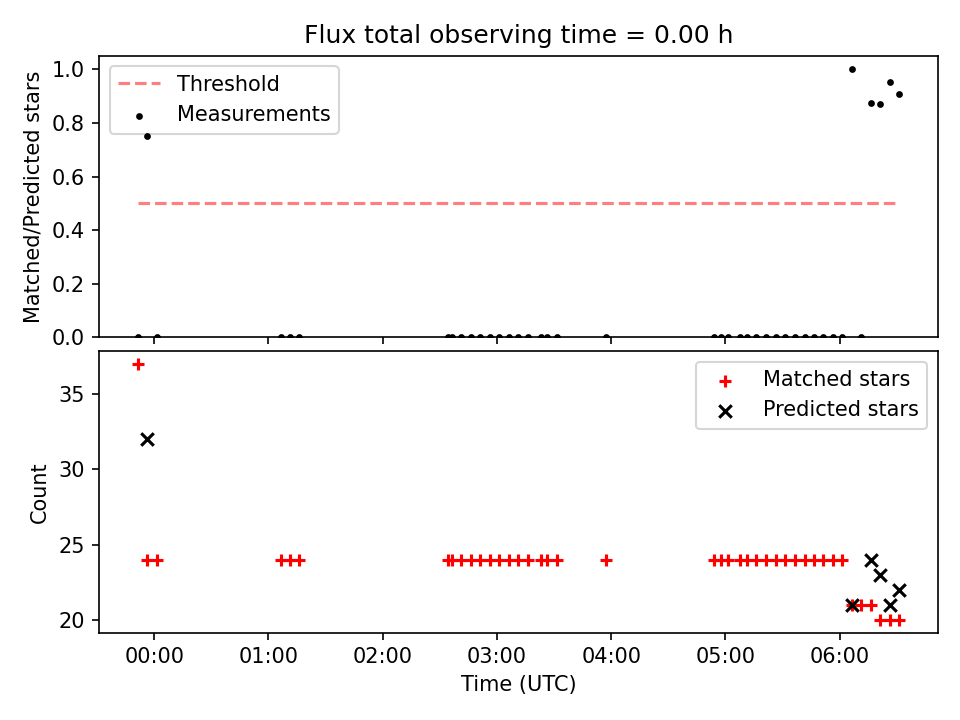 Flux total observing time = 0.00 h

Threshold
Measurements

Matched/Predicted stars

1.0
0.8
0.6
0.4
0.2
0.0

Matched stars
Predicted stars

Count

35
30
25
20

00:00
01:00
02:00
03:00
04:00
05:00
06:00

Time (UTC)